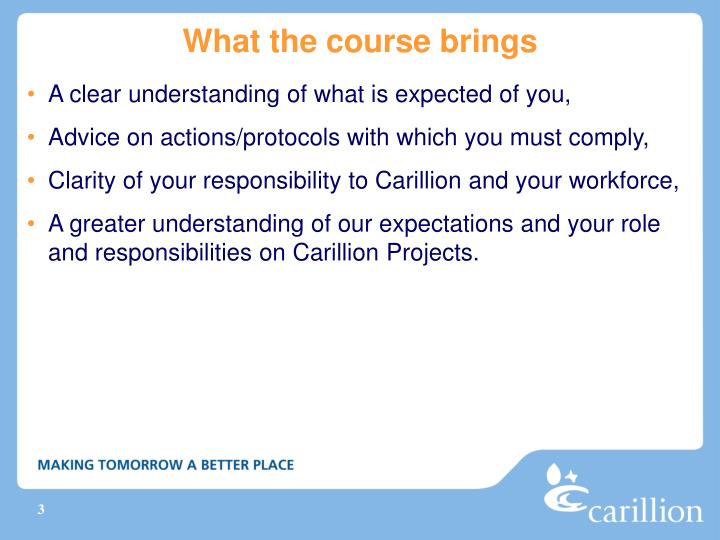 What the course brings

• A clear understanding of what is expected of you,

• Advice on actions/protocols with which you must comply,

• Clarity of your responsibility to Carillion and your workforce,

• A greater understanding of our expectations and your role and responsibilities on Carillion Projects.

MAKING TOMORROW A BETTER PLACE

3

carillion